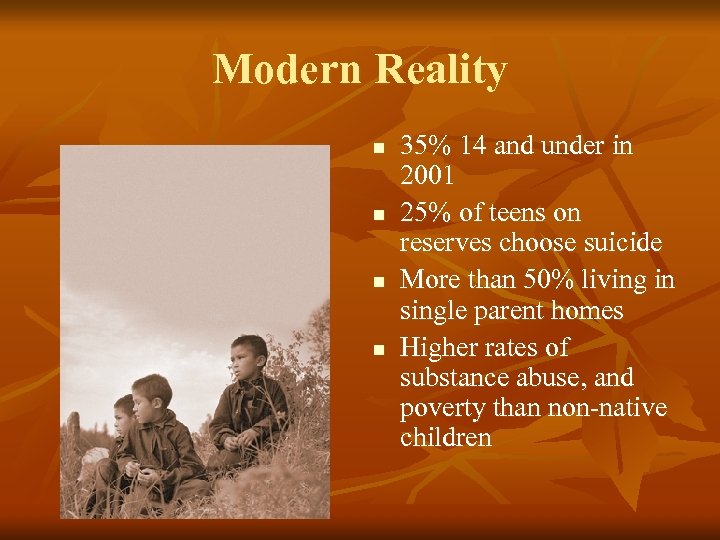 Modern Reality

- 35% 14 and under in 2001
- 25% of teens on reserves choose suicide
- More than 50% living in single parent homes
- Higher rates of substance abuse, and poverty than non-native children